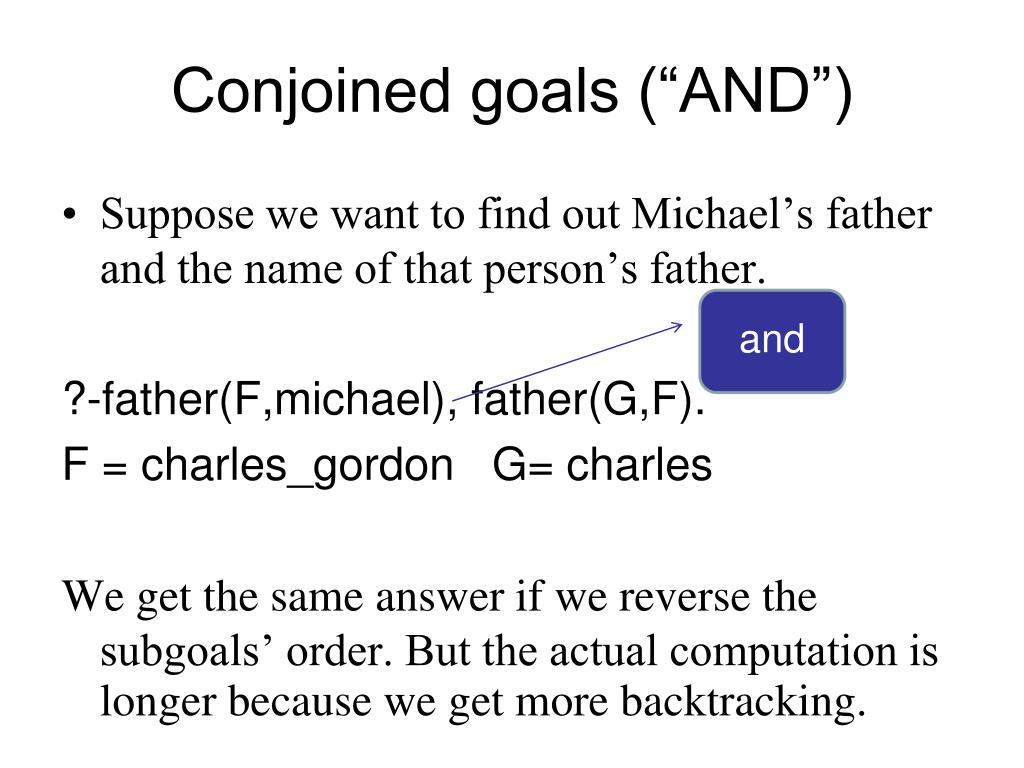 Conjoined goals (“AND”)

• Suppose we want to find out Michael’s father and the name of that person’s father.

and

?-father(F,michael), father(G,F).
F = charles_gordon G= charles

We get the same answer if we reverse the subgoals’ order. But the actual computation is longer because we get more backtracking.